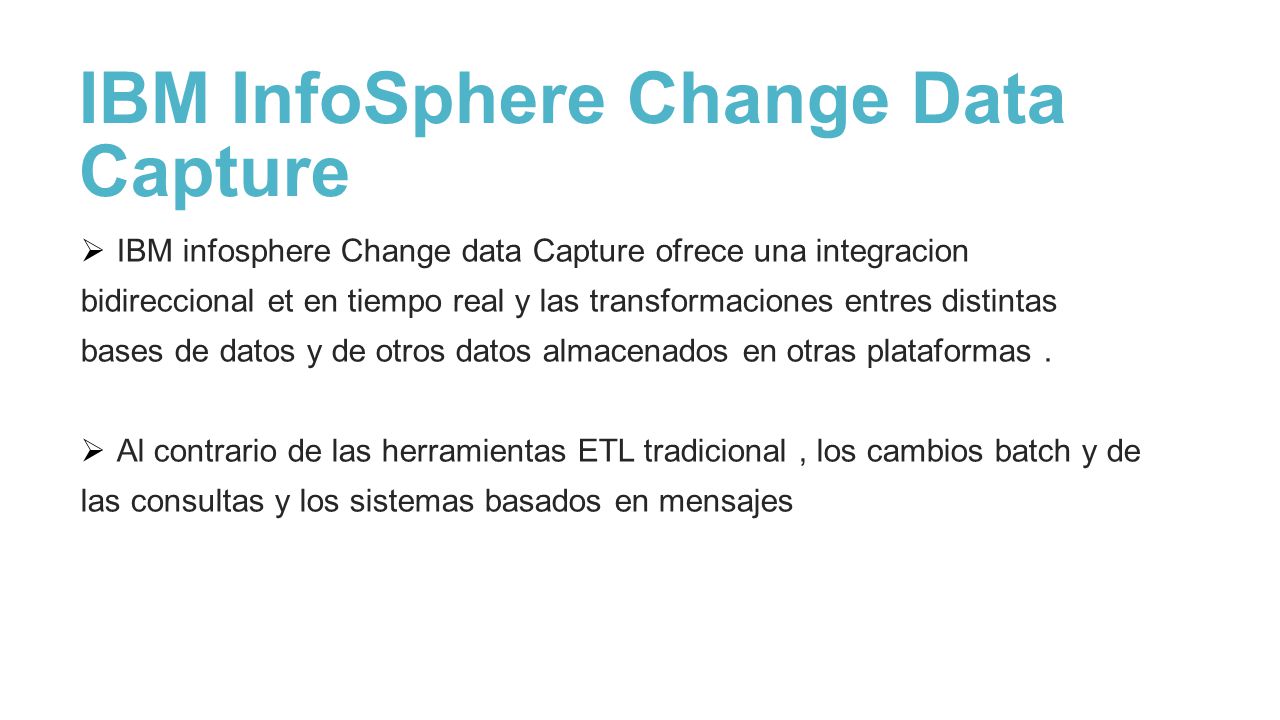 IBM InfoSphere Change Data Capture

➢ IBM infosphere Change data Capture ofrece una integracion bidireccional et en tiempo real y las transformaciones entres distintas bases de datos y de otros datos almacenados en otras plataformas .

➢ Al contrario de las herramientas ETL tradicional , los cambios batch y de las consultas y los sistemas basados en mensajes